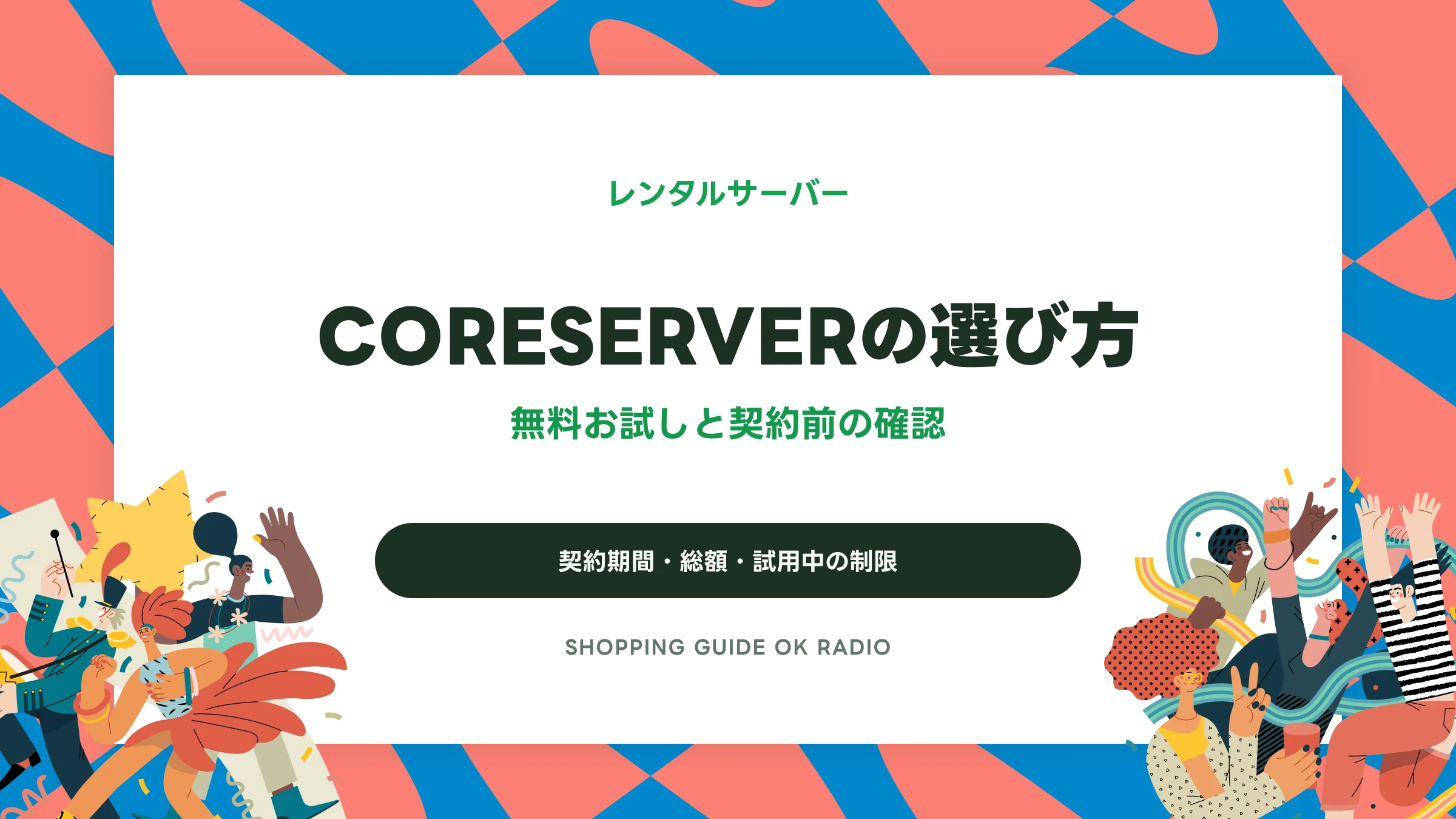 レンタルサーバー

CORESERVERの選び方

無料お試しと契約前の確認

契約期間・総額・試用中の制限

SHOPPING GUIDE OK RADIO